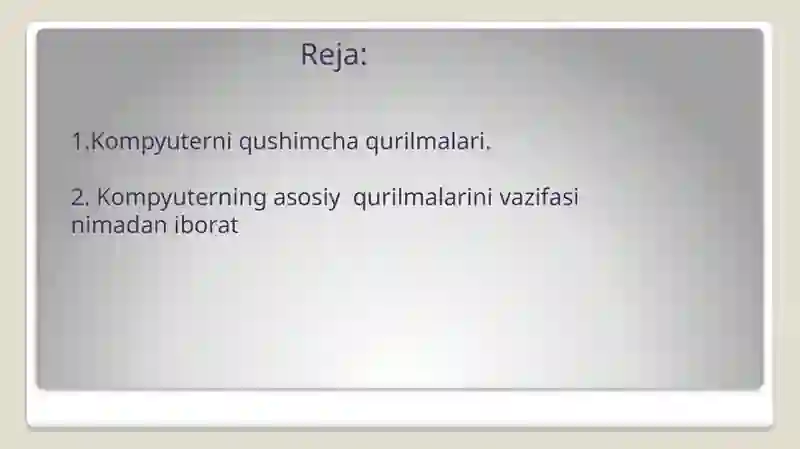 Reja:

1.Kompyuterni qushimcha qurilmalari.

2. Kompyuterning asosiy qurilmalarini vazifasi nimadan iborat